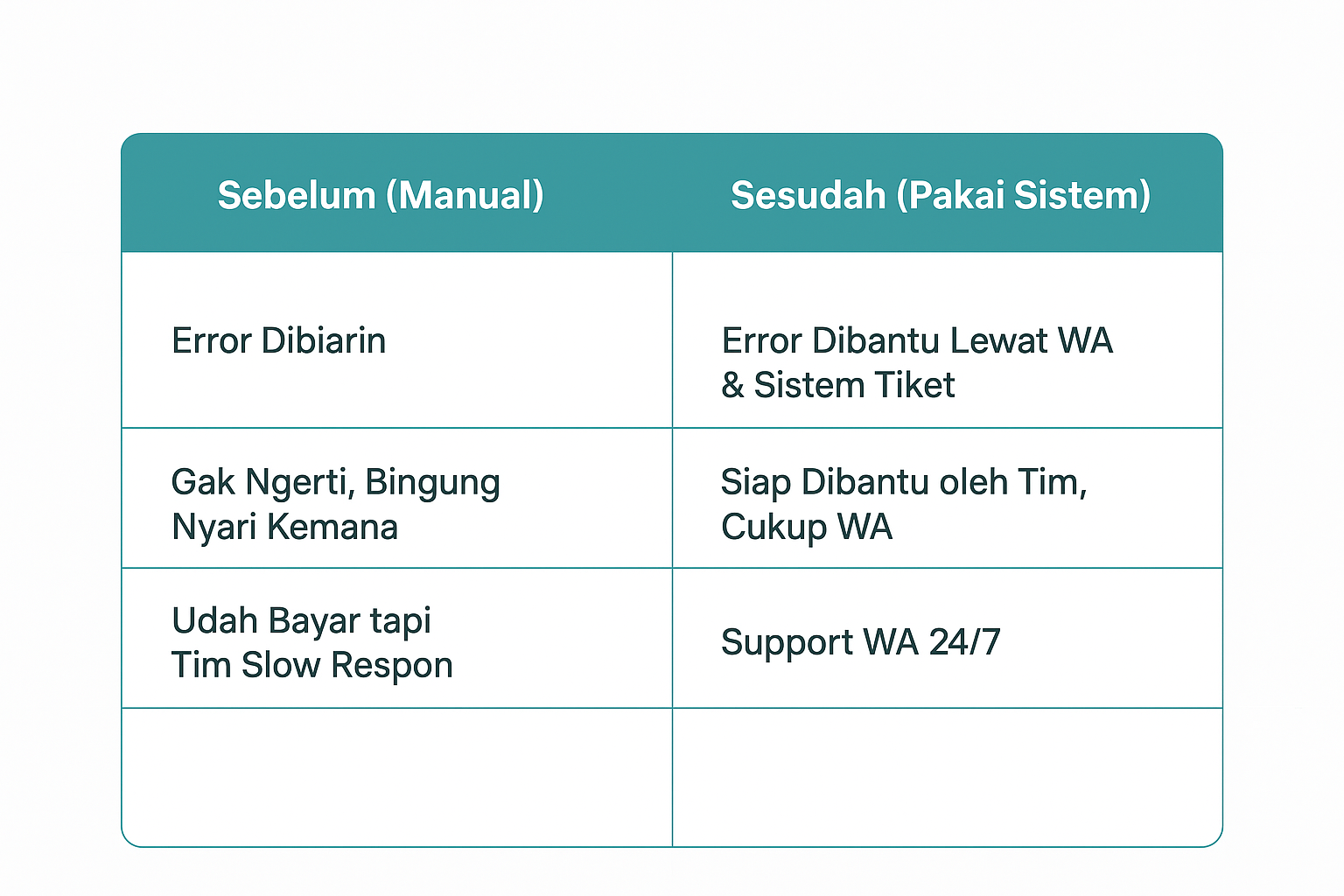 | Sebelum (Manual) | Sesudah (Pakai Sistem) |
|---|---|
| Error Dibiarin | Error Dibantu Lewat WA & Sistem Tiket |
| Gak Ngerti, Bingung Nyari Kemana | Siap Dibantu oleh Tim, Cukup WA |
| Udah Bayar tapi Tim Slow Respon | Support WA 24/7 |
| | |